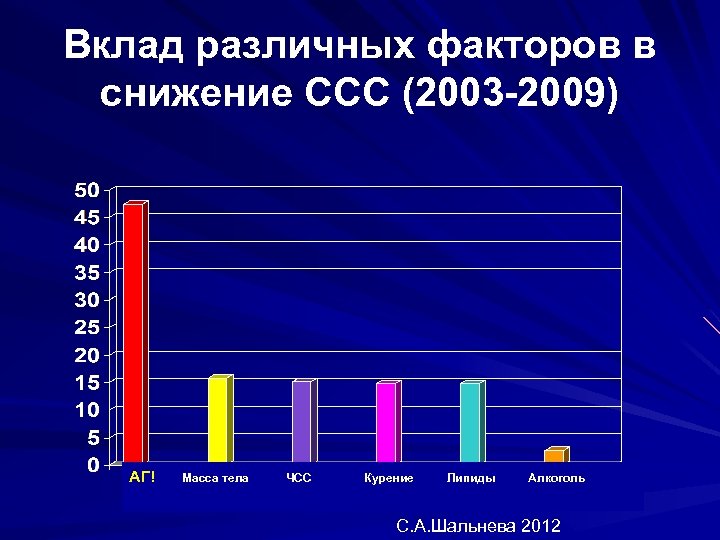 Вклад различных факторов в снижение ССС (2003-2009)

50
45
40
35
30
25
20
15
10
5
0

АГ!
Масса тела
ЧСС
Курение
Липиды
Алкоголь

С.А.Шальнева 2012